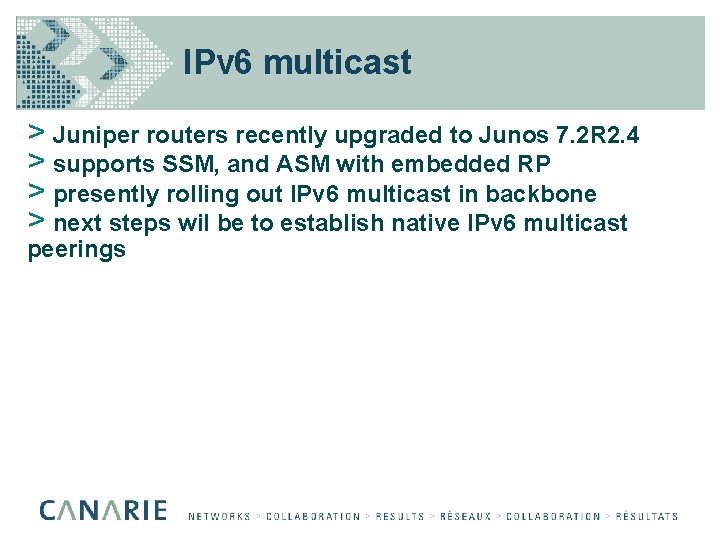 IPv6 multicast

> Juniper routers recently upgraded to Junos 7.2R2.4
> supports SSM, and ASM with embedded RP
> presently rolling out IPv6 multicast in backbone
> next steps wil be to establish native IPv6 multicast peerings

CANARIE NETWORKS > COLLABORATION > RESULTS > RÉSEAUX > COLLABORATION > RÉSULTATS